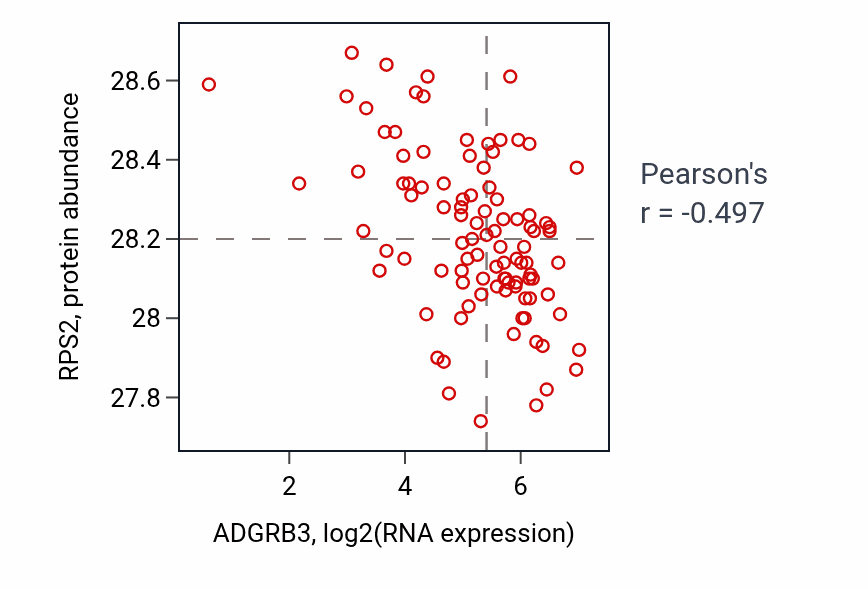 RPS2, protein abundance

28.6
28.4
28.2
28
27.8

2
4
6

ADGRB3, log2(RNA expression)

Pearson's
r = -0.497